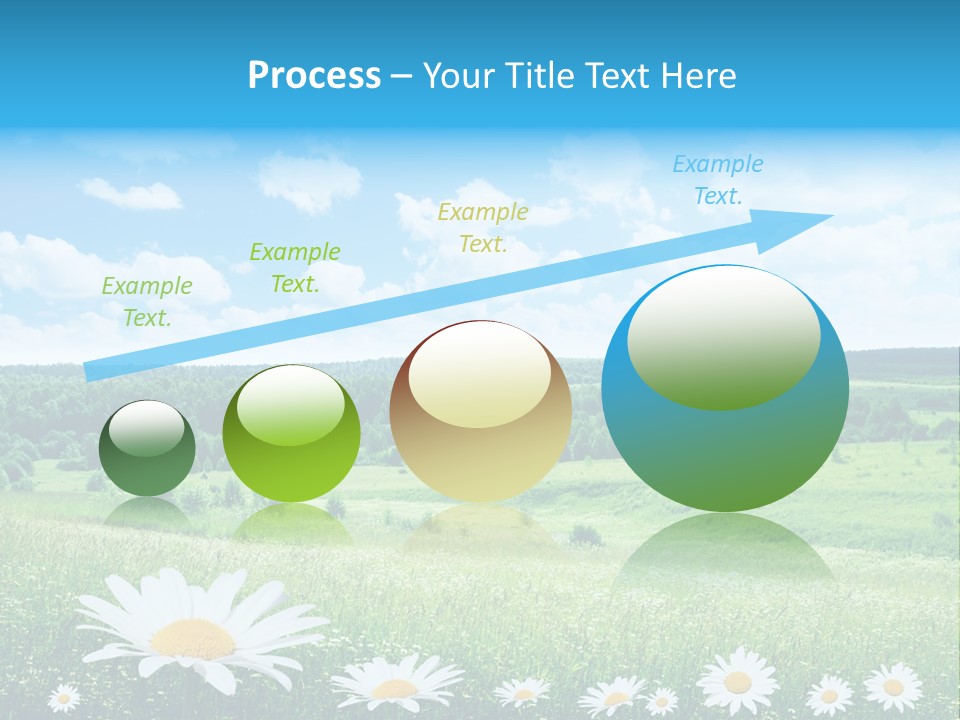 Process – Your Title Text Here

Example Text.

Example Text.

Example Text.

Example Text.